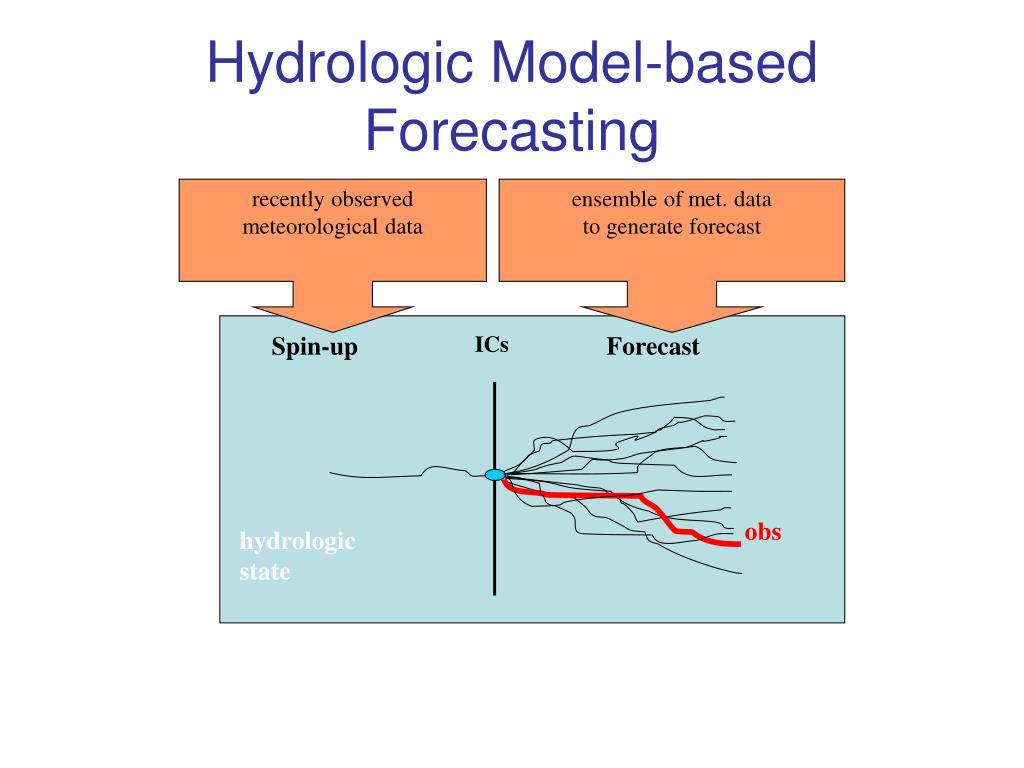 Hydrologic Model-based Forecasting

recently observed meteorological data

ensemble of met. data to generate forecast

Spin-up

ICs

Forecast

obs

hydrologic state